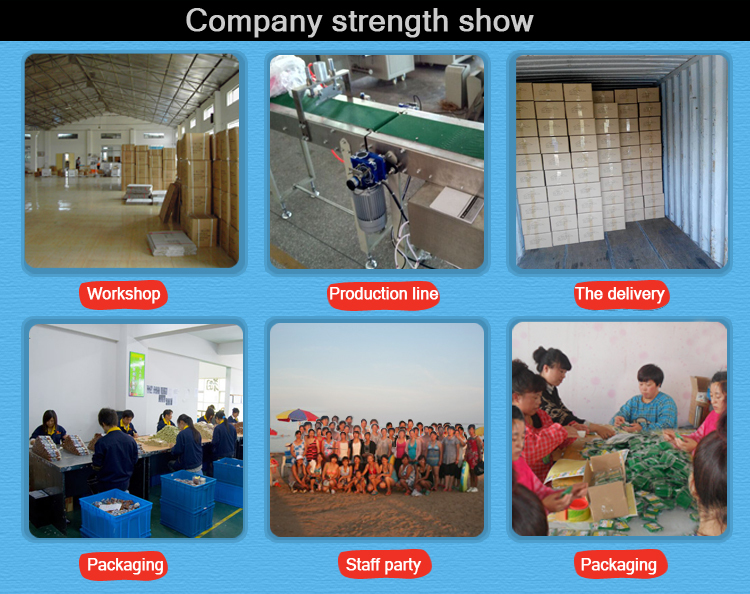 Company strength show

Workshop

Production line

The delivery

Packaging

Staff party

Packaging